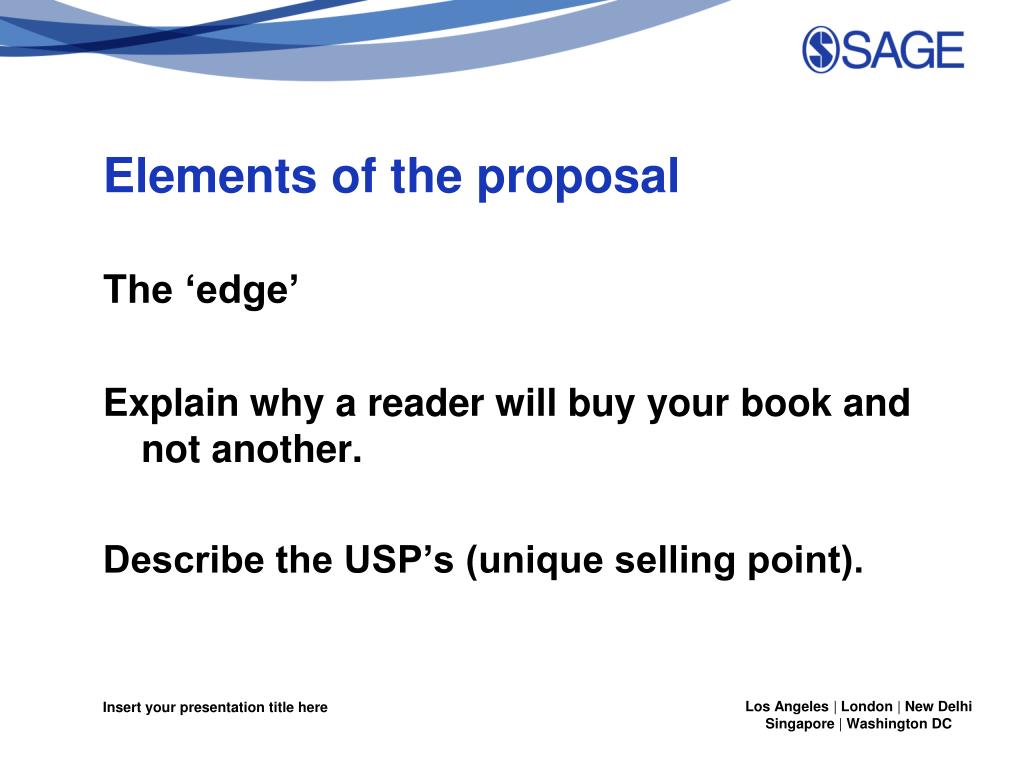 SAGE

Elements of the proposal

The ‘edge’

Explain why a reader will buy your book and not another.

Describe the USP’s (unique selling point).

Insert your presentation title here

Los Angeles | London | New Delhi
Singapore | Washington DC